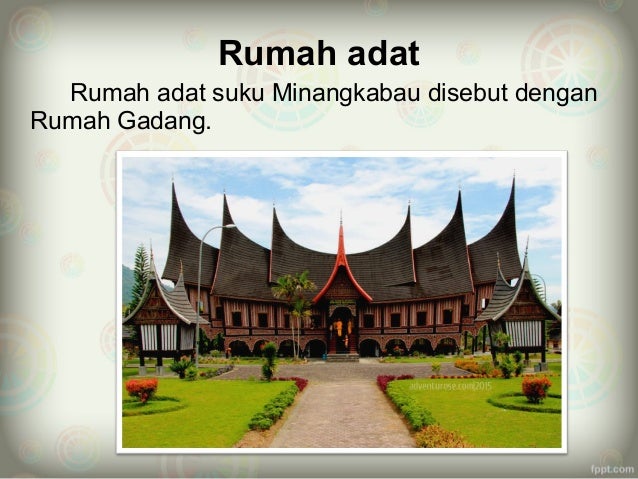 Rumah adat

Rumah adat suku Minangkabau disebut dengan Rumah Gadang.

adventurose.com|2015

fppt.com